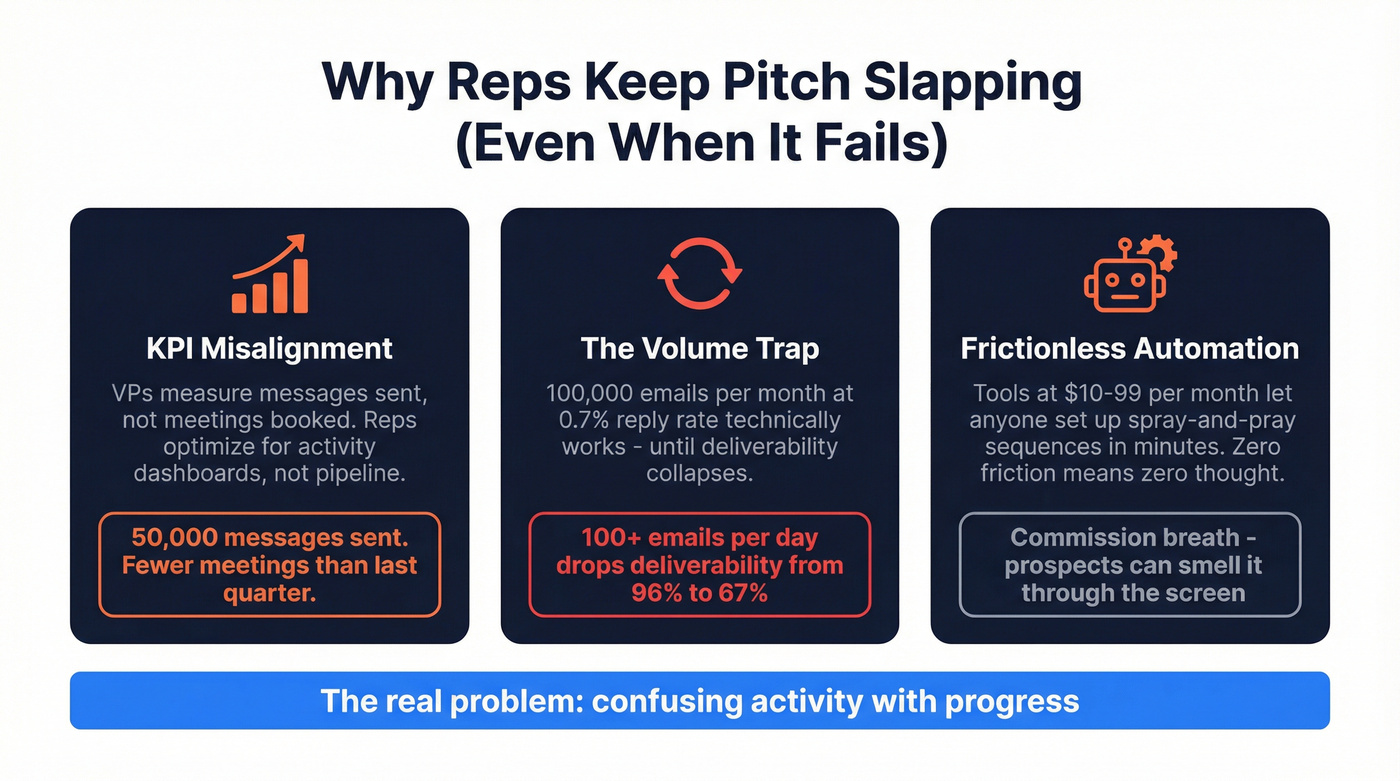 Why Reps Keep Pitch Slapping (Even When It Fails)

KPI Misalignment

VPs measure messages sent, not meetings booked. Reps optimize for activity dashboards, not pipeline.

50,000 messages sent. Fewer meetings than last quarter.

The Volume Trap

100,000 emails per month at 0.7% reply rate technically works - until deliverability collapses.

100+ emails per day drops deliverability from 96% to 67%

Frictionless Automation

Tools at $10-99 per month let anyone set up spray-and-pray sequences in minutes. Zero friction means zero thought.

Commission breath - prospects can smell it through the screen

The real problem: confusing activity with progress